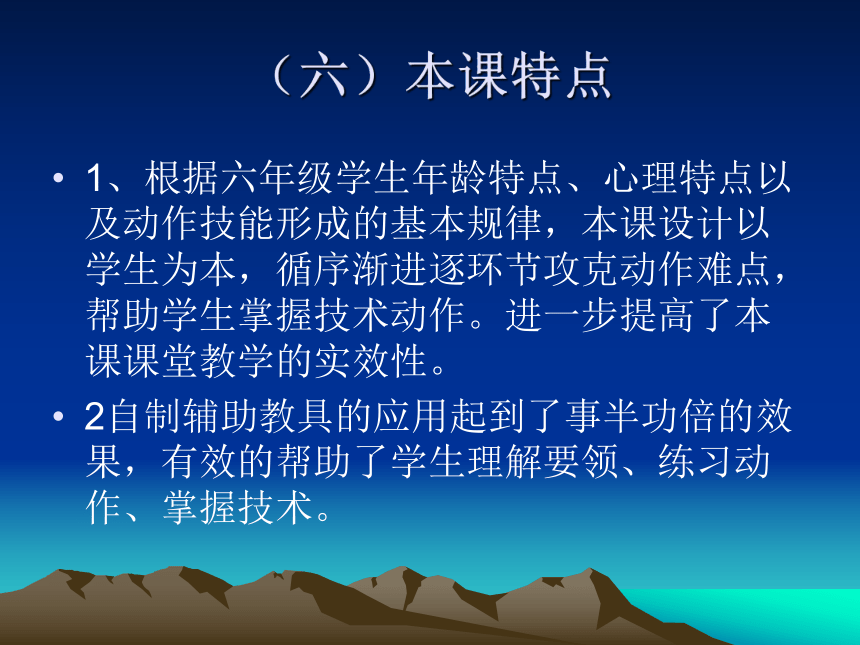 （六）本课特点

• 1、根据六年级学生年龄特点、心理特点以及动作技能形成的基本规律，本课设计以学生为本，循序渐进逐环节攻克动作难点，帮助学生掌握技术动作。进一步提高了本课课堂教学的实效性。

• 2自制辅助教具的应用起到了事半功倍的效果，有效的帮助了学生理解要领、练习动作、掌握技术。